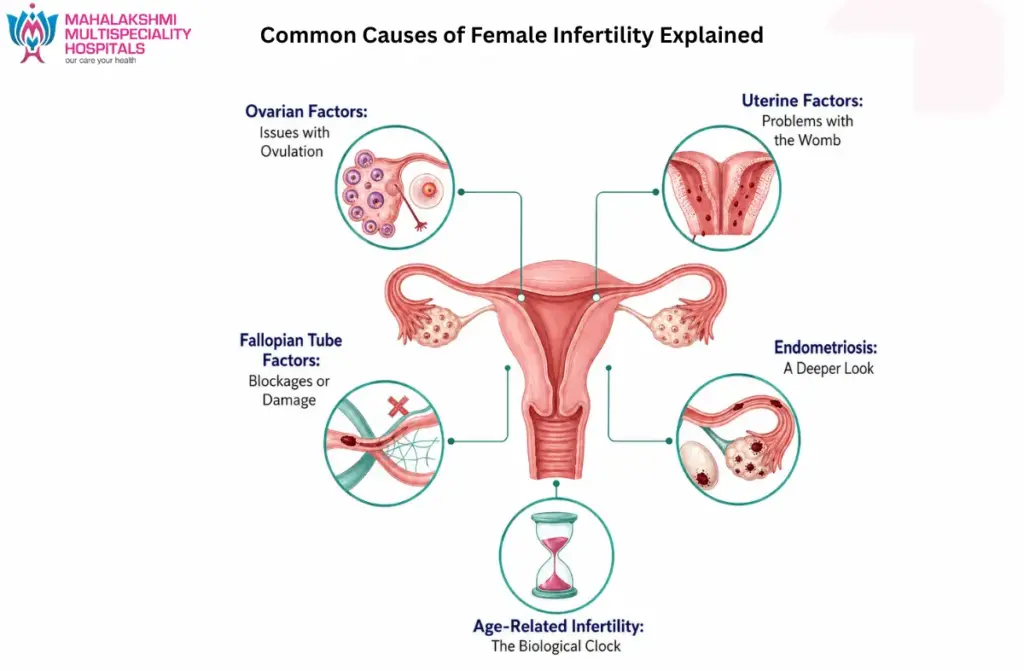 MAHALAKSHMI MULTISPECIALITY HOSPITALS
our care your health

Common Causes of Female Infertility Explained

Ovarian Factors:
Issues with Ovulation

Uterine Factors:
Problems with the Womb

Fallopian Tube Factors:
Blockages or Damage

Endometriosis:
A Deeper Look

Age-Related Infertility:
The Biological Clock